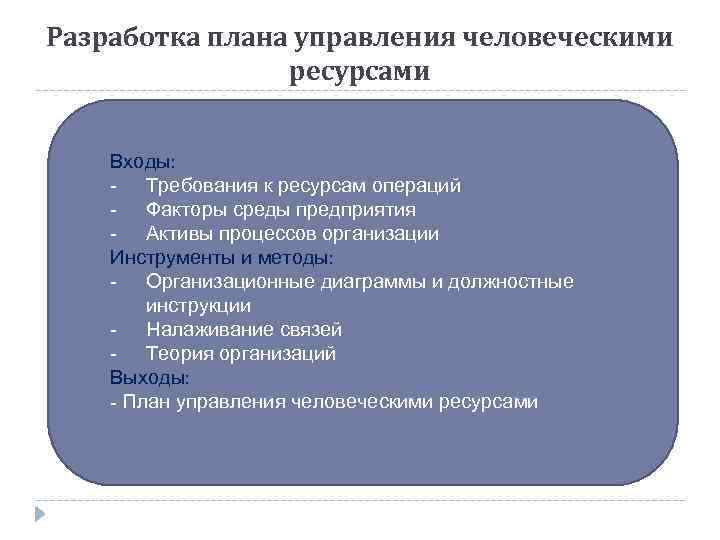 Разработка плана управления человеческими ресурсами

Входы:
- Требования к ресурсам операций
- Факторы среды предприятия
- Активы процессов организации
Инструменты и методы:
- Организационные диаграммы и должностные инструкции
- Налаживание связей
- Теория организаций
Выходы:
- План управления человеческими ресурсами